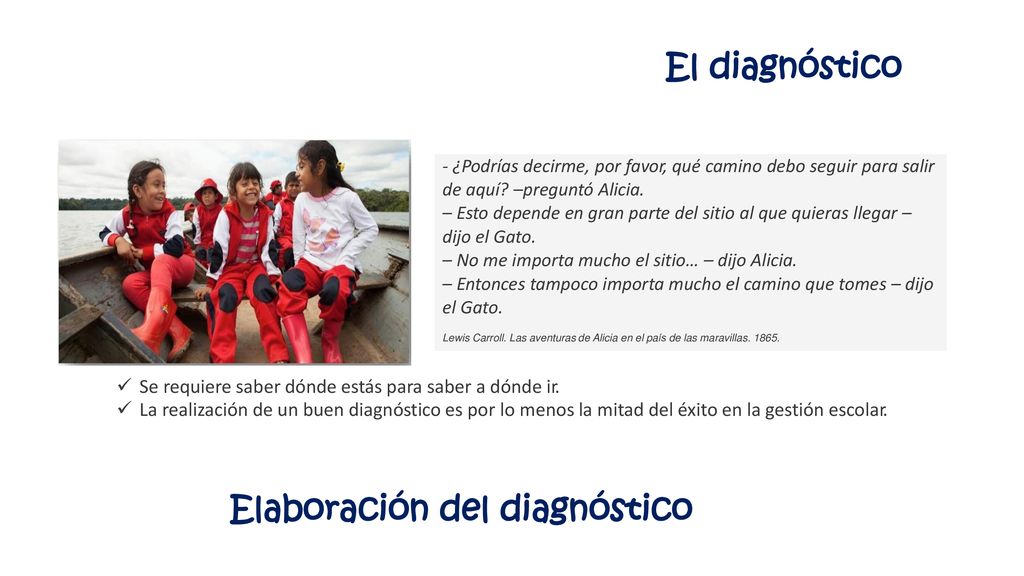 El diagnóstico

- ¿Podrías decirme, por favor, qué camino debo seguir para salir de aquí? –preguntó Alicia.
– Esto depende en gran parte del sitio al que quieras llegar – dijo el Gato.
– No me importa mucho el sitio… – dijo Alicia.
– Entonces tampoco importa mucho el camino que tomes – dijo el Gato.

Lewis Carroll. Las aventuras de Alicia en el país de las maravillas. 1865.

✓ Se requiere saber dónde estás para saber a dónde ir.
✓ La realización de un buen diagnóstico es por lo menos la mitad del éxito en la gestión escolar.

Elaboración del diagnóstico